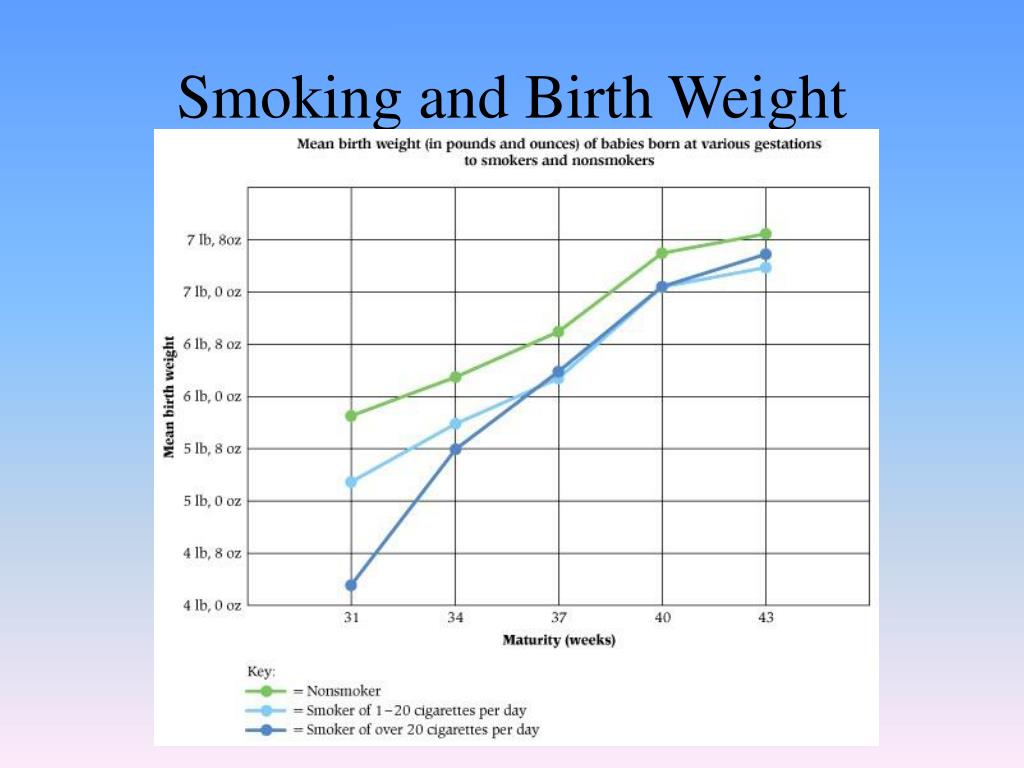 Smoking and Birth Weight

Mean birth weight (in pounds and ounces) of babies born at various gestations to smokers and nonsmokers

Mean birth weight

7 lb, 8oz
7 lb, 0 oz
6 lb, 8 oz
6 lb, 0 oz
5 lb, 8 oz
5 lb, 0 oz
4 lb, 8 oz
4 lb, 0 oz

31
34
37
40
43

Maturity (weeks)

Key:
= Nonsmoker
= Smoker of 1–20 cigarettes per day
= Smoker of over 20 cigarettes per day